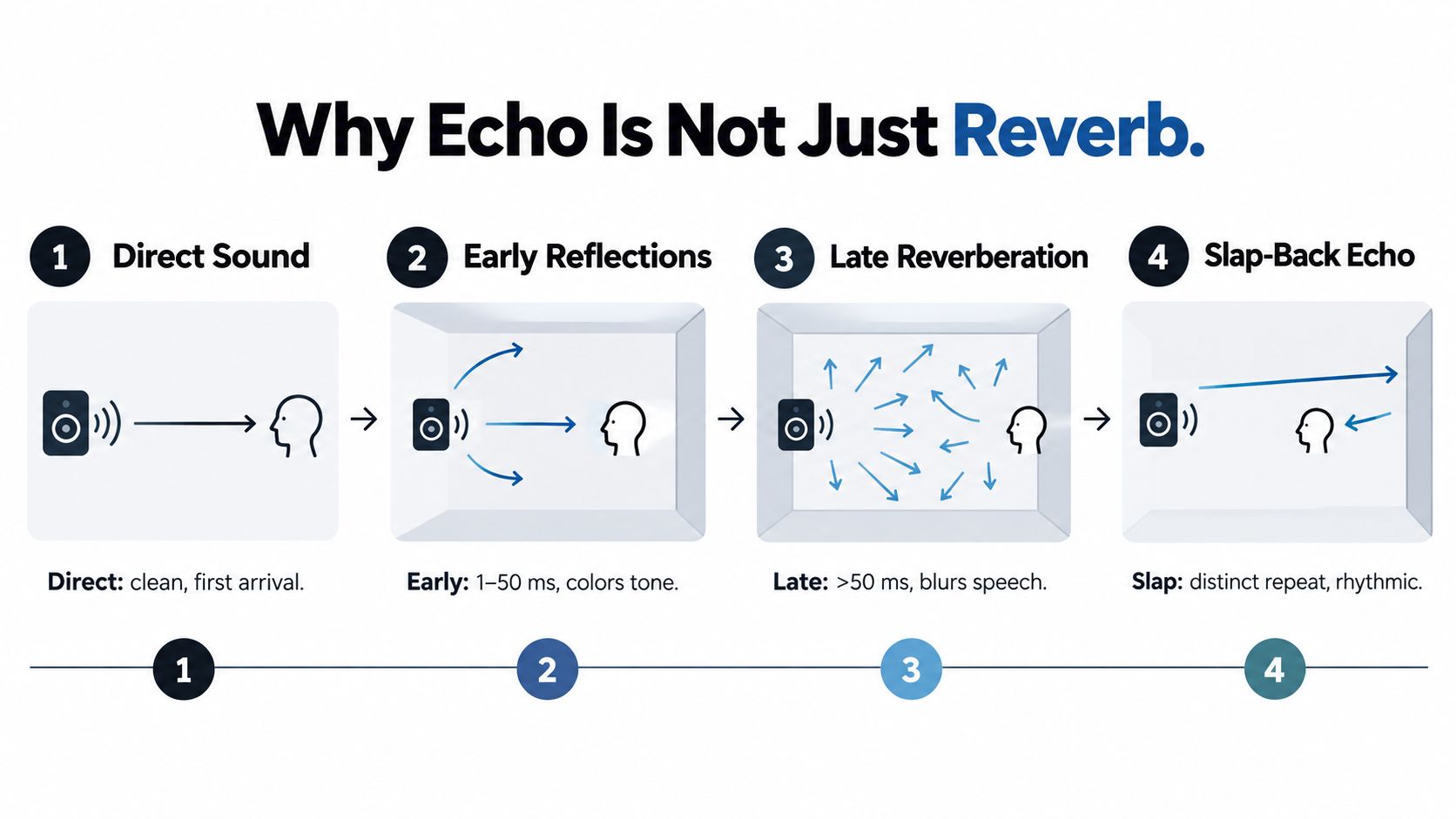 Why Echo Is Not Just Reverb.

1 Direct Sound

2 Early Reflections

3 Late Reverberation

4 Slap-Back Echo

Direct: clean, first arrival.

Early: 1–50 ms, colors tone.

Late: >50 ms, blurs speech.

Slap: distinct repeat, rhythmic.

1

2

3

4